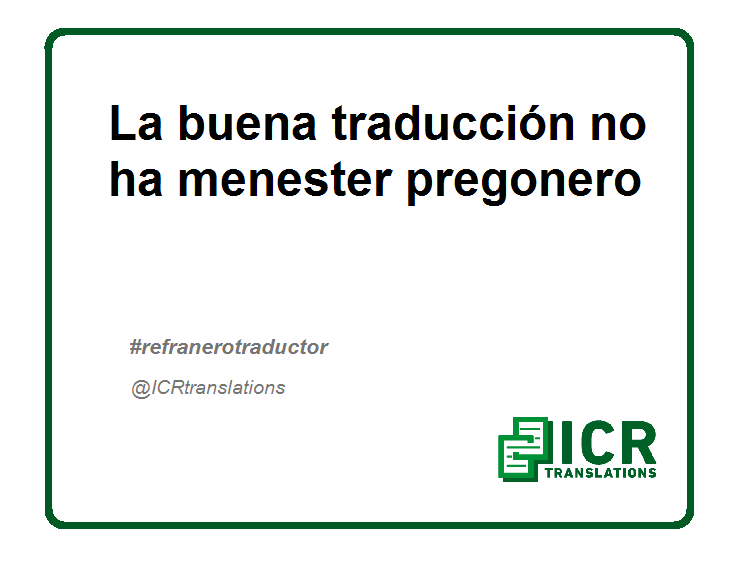 La buena traducción no ha menester pregonero

#refranerotraductor

@ICRtranslations

ICR
TRANSLATIONS